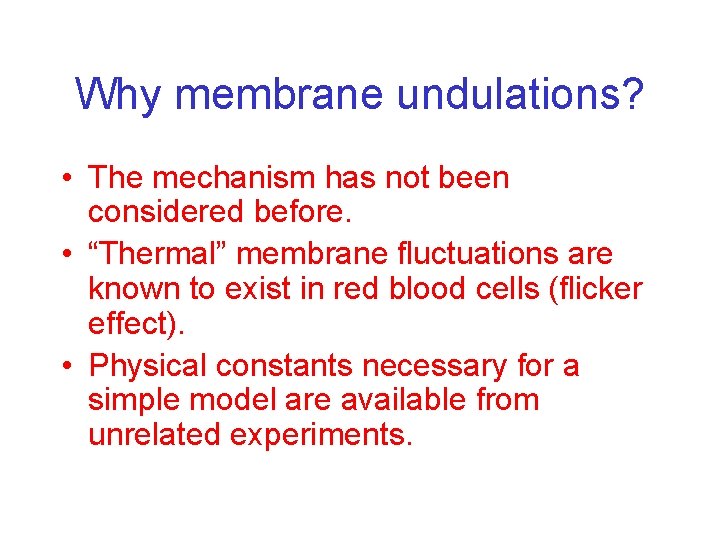 Why membrane undulations?

• The mechanism has not been considered before.
• “Thermal” membrane fluctuations are known to exist in red blood cells (flicker effect).
• Physical constants necessary for a simple model are available from unrelated experiments.